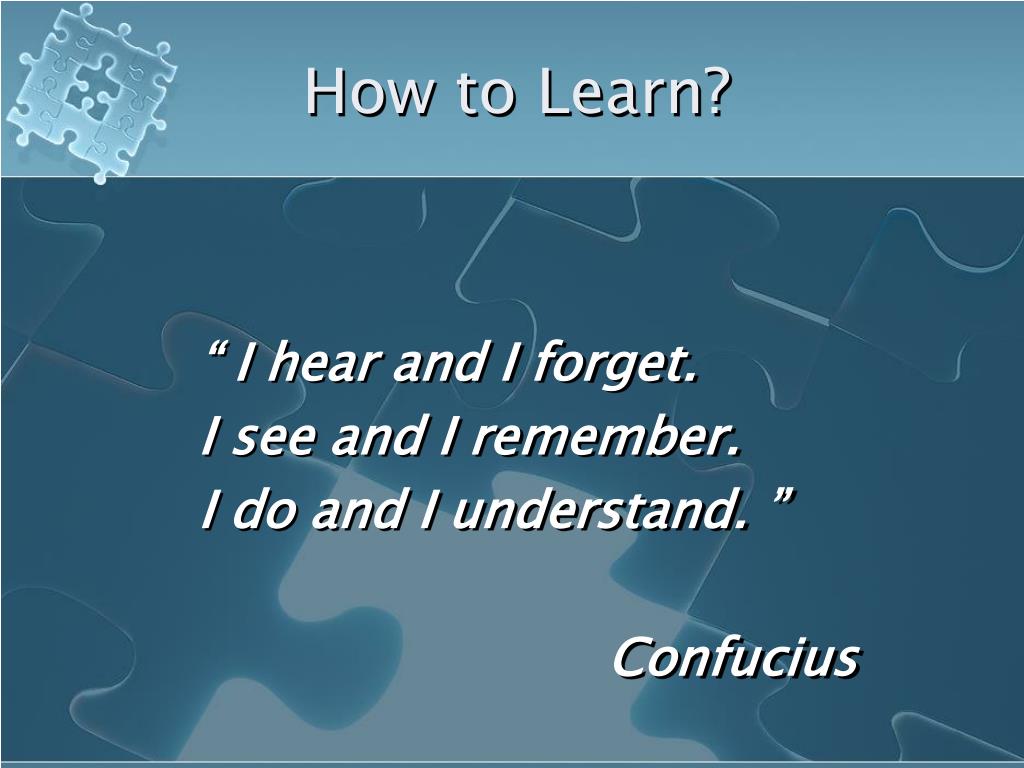 How to Learn?

“ I hear and I forget.
I see and I remember.
I do and I understand. ”

Confucius